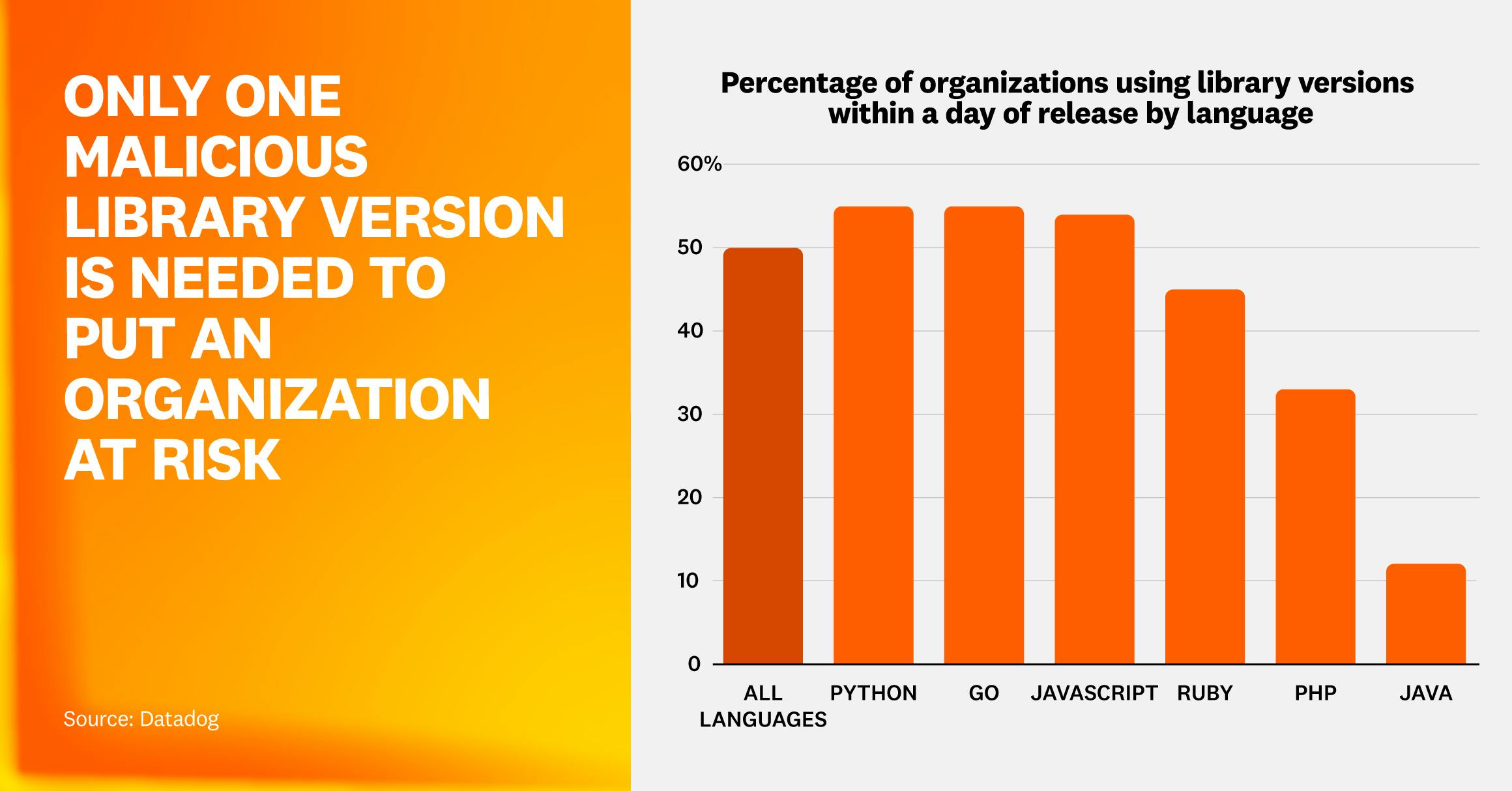 ONLY ONE MALICIOUS LIBRARY VERSION IS NEEDED TO PUT AN ORGANIZATION AT RISK

Source: Datadog

Percentage of organizations using library versions within a day of release by language

60%
50
40
30
20
10
0

ALL LANGUAGES
PYTHON
GO
JAVASCRIPT
RUBY
PHP
JAVA